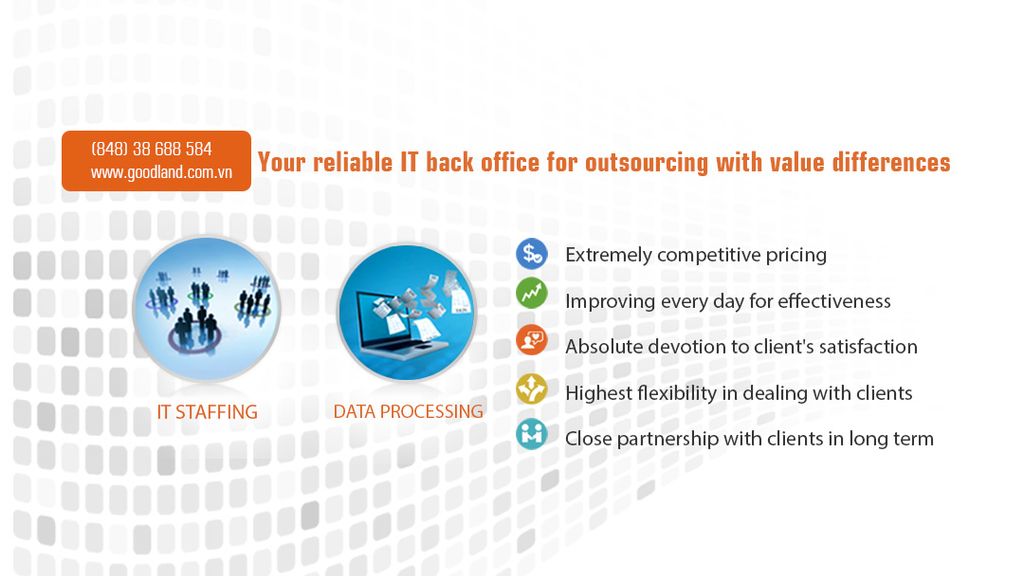 (848) 38 688 584
www.goodland.com.vn

Your reliable IT back office for outsourcing with value differences

IT STAFFING

DATA PROCESSING

Extremely competitive pricing

Improving every day for effectiveness

Absolute devotion to client's satisfaction

Highest flexibility in dealing with clients

Close partnership with clients in long term